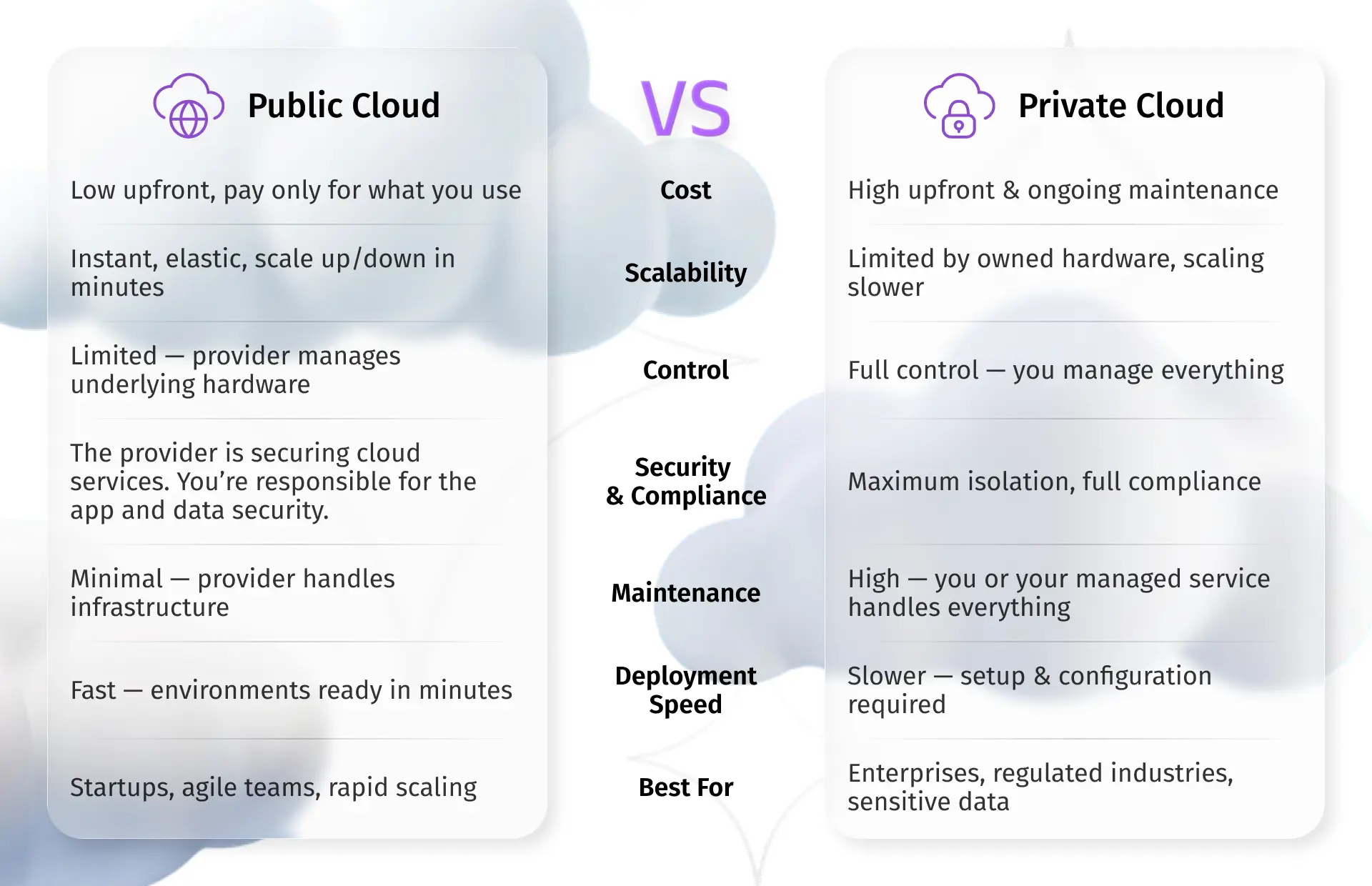 | Public Cloud | VS | Private Cloud |
|---|---|---|
| Low upfront, pay only for what you use | Cost | High upfront & ongoing maintenance |
| Instant, elastic, scale up/down in minutes | Scalability | Limited by owned hardware, scaling slower |
| Limited — provider manages underlying hardware | Control | Full control — you manage everything |
| The provider is securing cloud services. You're responsible for the app and data security. | Security & Compliance | Maximum isolation, full compliance |
| Minimal — provider handles infrastructure | Maintenance | High — you or your managed service handles everything |
| Fast — environments ready in minutes | Deployment Speed | Slower — setup & configuration required |
| Startups, agile teams, rapid scaling | Best For | Enterprises, regulated industries, sensitive data |